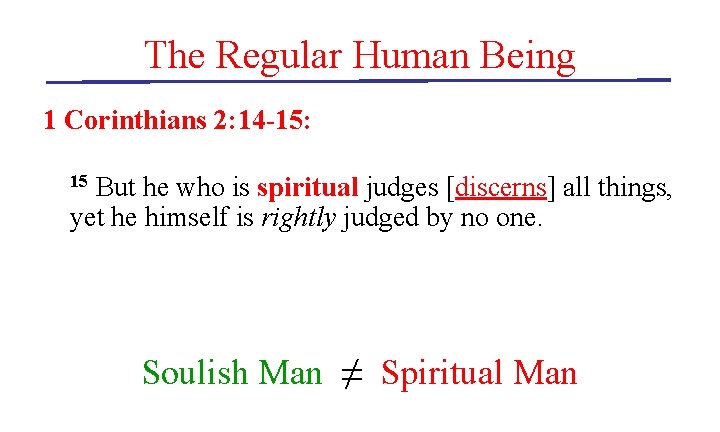 The Regular Human Being

1 Corinthians 2:14-15:

$^{15}$ But he who is spiritual judges [discerns] all things, yet he himself is rightly judged by no one.

Soulish Man $\neq$ Spiritual Man